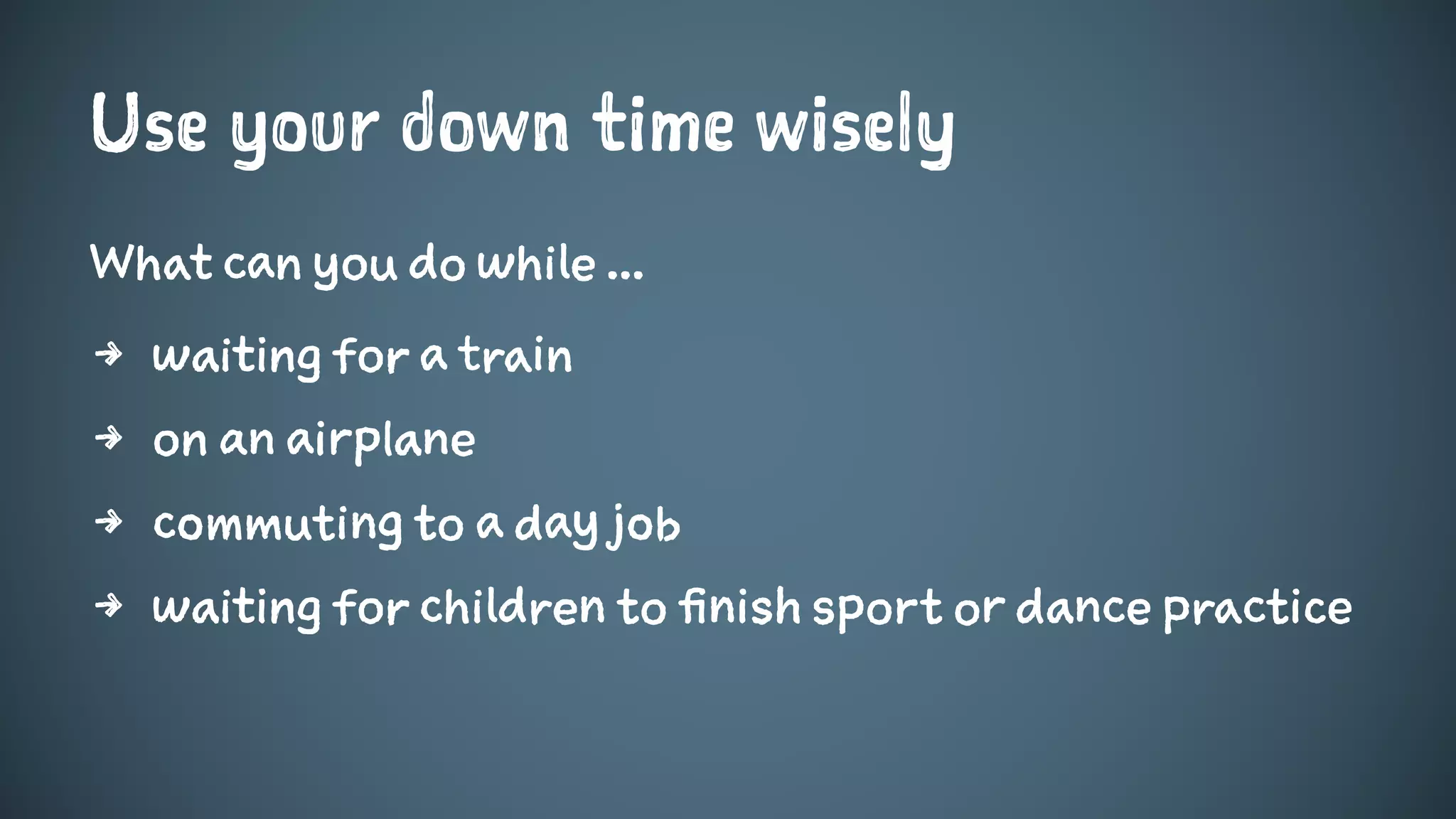 Use your down time wisely

What can you do while ...

→ waiting for a train

→ on an airplane

→ commuting to a day job

→ waiting for children to finish sport or dance practice